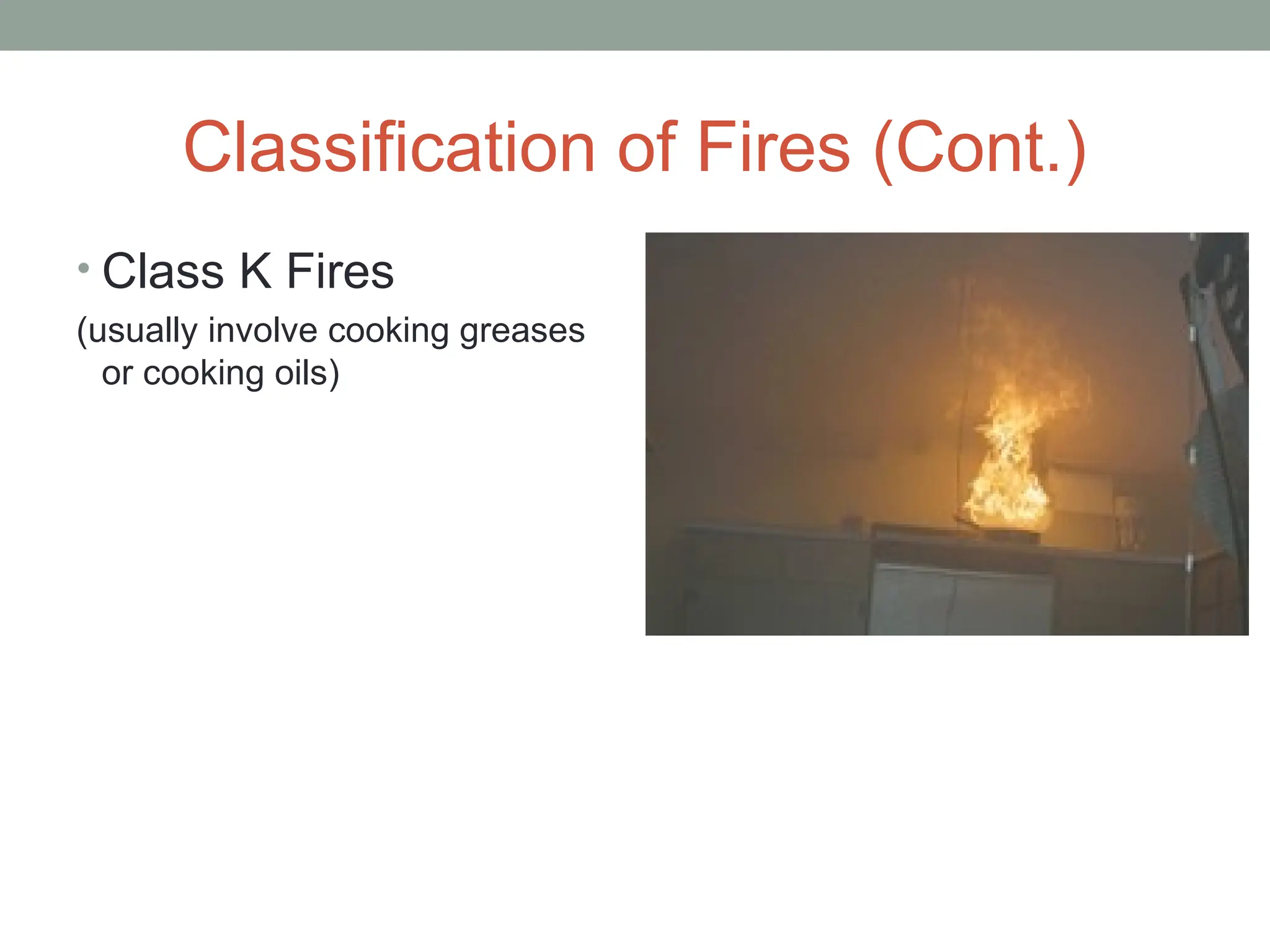 Classification of Fires (Cont.)

• Class K Fires

(usually involve cooking greases or cooking oils)